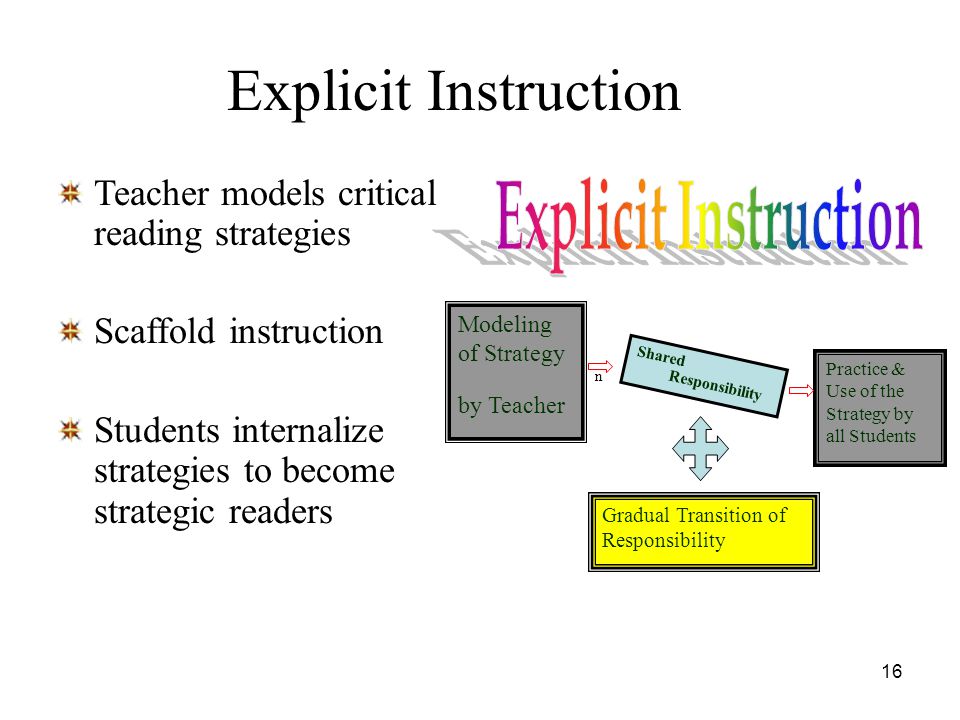 Explicit Instruction

Teacher models critical reading strategies

Scaffold instruction

Students internalize strategies to become strategic readers

Explicit Instruction

Modeling of Strategy by Teacher

n

Shared Responsibility

Practice & Use of the Strategy by all Students

Gradual Transition of Responsibility

16